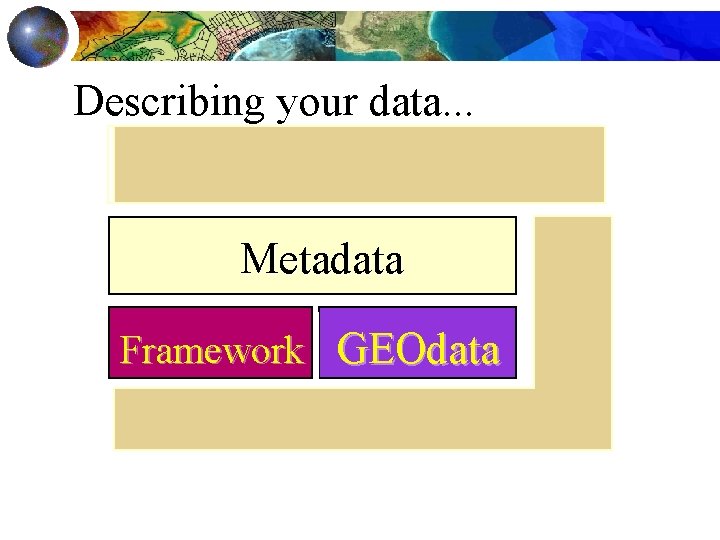 Describing your data...

Metadata

Framework

GEOdata